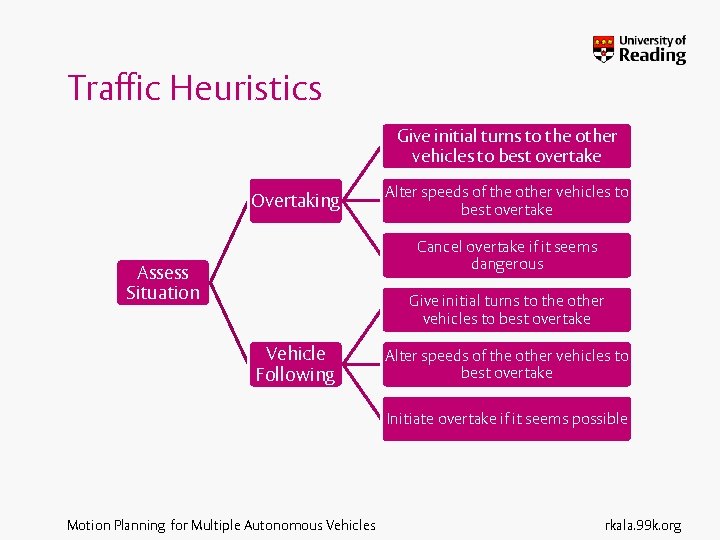 University of Reading

Traffic Heuristics

Assess Situation

Overtaking

Give initial turns to the other vehicles to best overtake

Alter speeds of the other vehicles to best overtake

Cancel overtake if it seems dangerous

Vehicle Following

Give initial turns to the other vehicles to best overtake

Alter speeds of the other vehicles to best overtake

Initiate overtake if it seems possible

Motion Planning for Multiple Autonomous Vehicles

rkala.99k.org